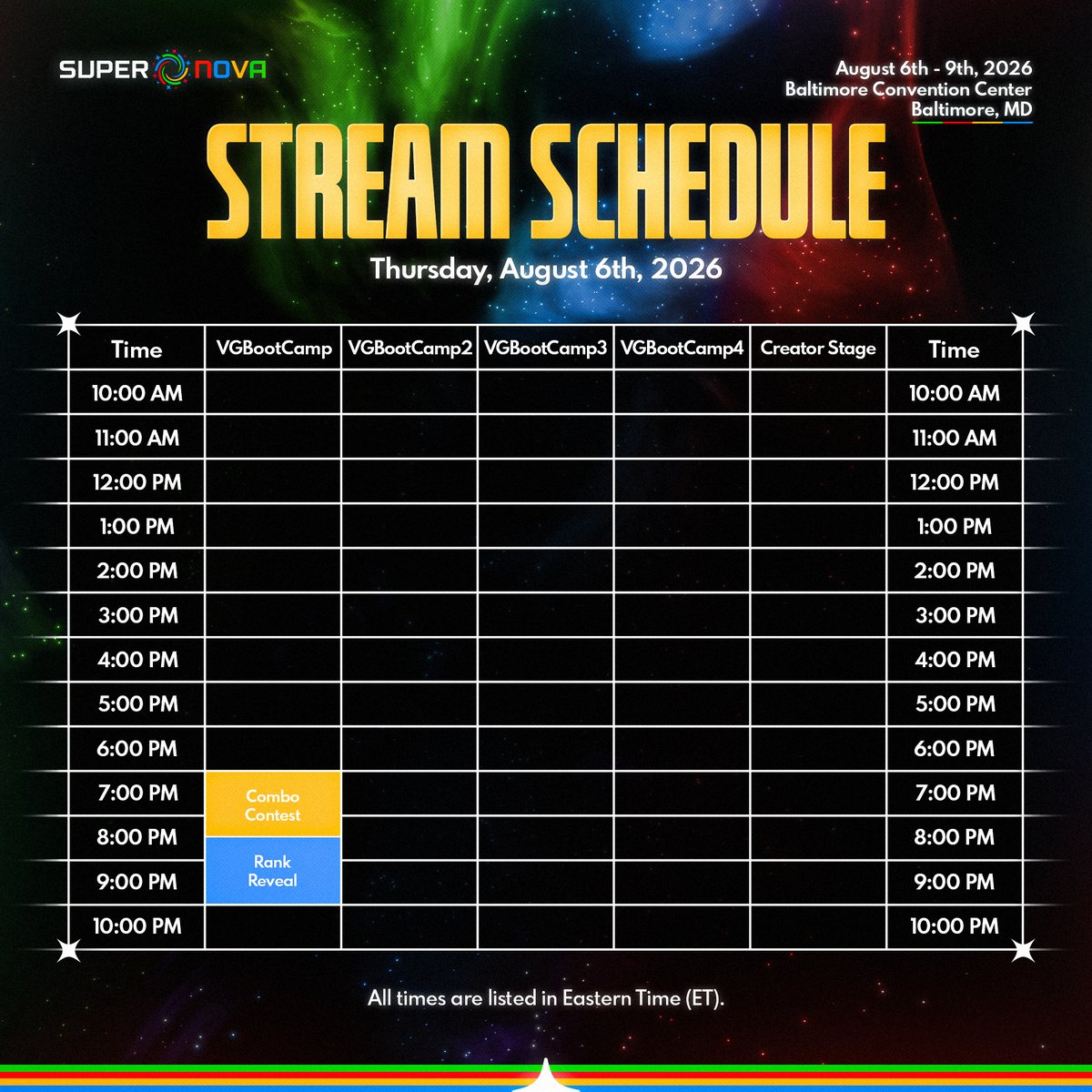 SUPER NOVA

August 6th - 9th, 2026
Baltimore Convention Center
Baltimore, MD

STREAM SCHEDULE

Thursday, August 6th, 2026

| Time | VGBootCamp | VGBootCamp2 | VGBootCamp3 | VGBootCamp4 | Creator Stage | Time |
|---|---|---|---|---|---|---|
| 10:00 AM | | | | | | 10:00 AM |
| 11:00 AM | | | | | | 11:00 AM |
| 12:00 PM | | | | | | 12:00 PM |
| 1:00 PM | | | | | | 1:00 PM |
| 2:00 PM | | | | | | 2:00 PM |
| 3:00 PM | | | | | | 3:00 PM |
| 4:00 PM | | | | | | 4:00 PM |
| 5:00 PM | | | | | | 5:00 PM |
| 6:00 PM | | | | | | 6:00 PM |
| 7:00 PM | Combo Contest | | | | | 7:00 PM |
| 8:00 PM | Rank Reveal | | | | | 8:00 PM |
| 9:00 PM | | | | | | 9:00 PM |
| 10:00 PM | | | | | | 10:00 PM |

All times are listed in Eastern Time (ET).